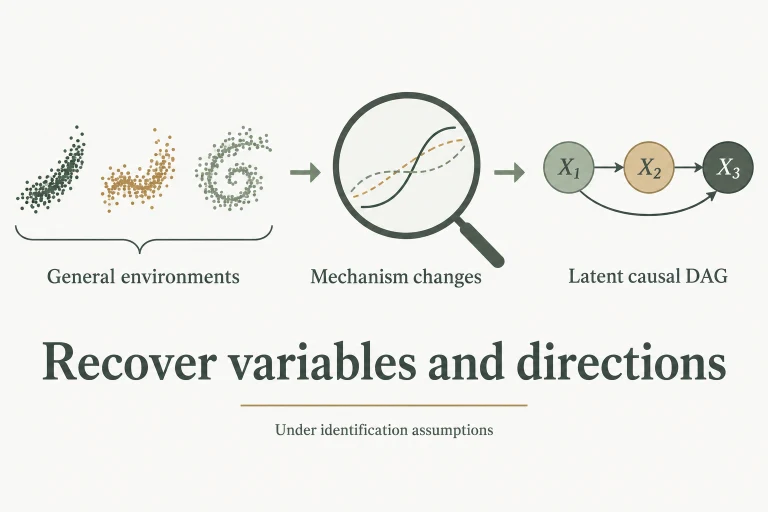 $X_1$ $X_2$ $X_3$

General environments

Mechanism changes

Latent causal DAG

Recover variables and directions

Under identification assumptions